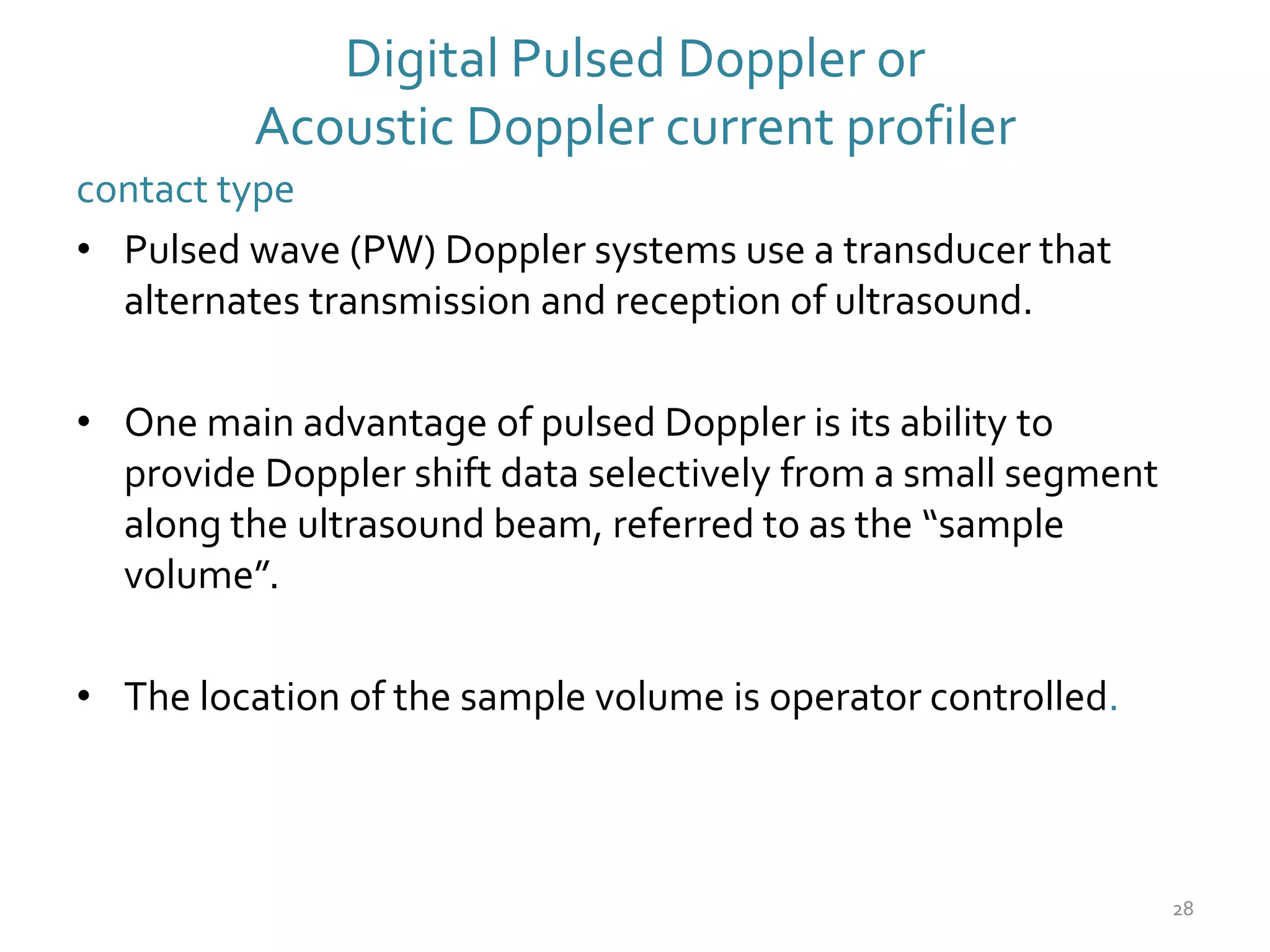 Digital Pulsed Doppler or
Acoustic Doppler current profiler

contact type

• Pulsed wave (PW) Doppler systems use a transducer that alternates transmission and reception of ultrasound.

• One main advantage of pulsed Doppler is its ability to provide Doppler shift data selectively from a small segment along the ultrasound beam, referred to as the “sample volume”.

• The location of the sample volume is operator controlled.

28